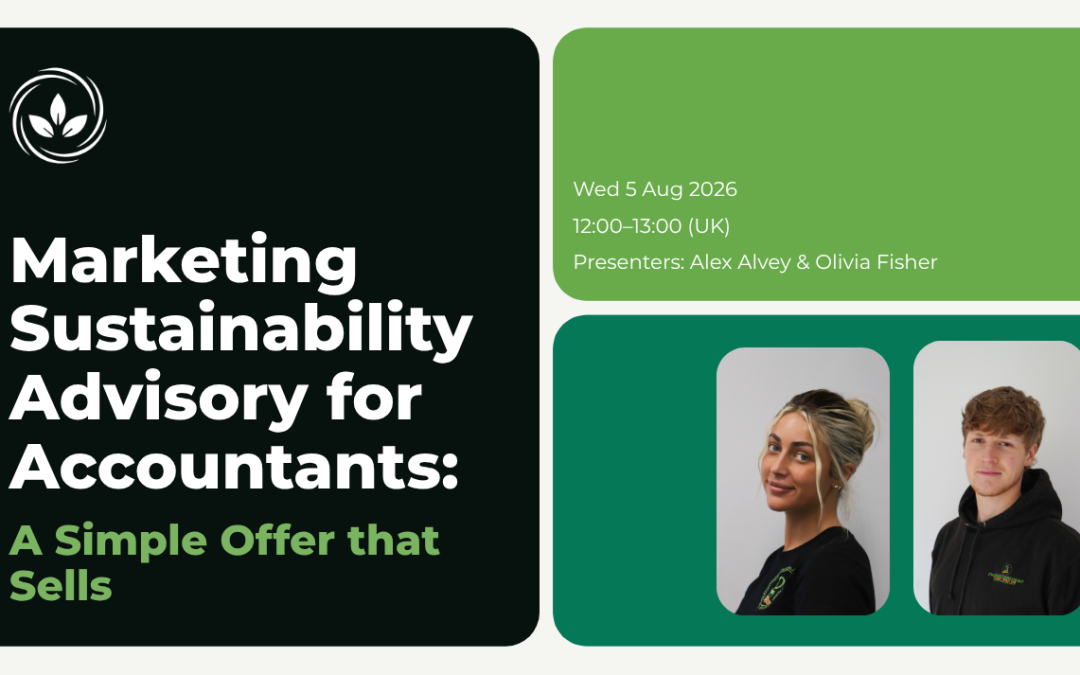 Marketing Sustainability Advisory for Accountants:

A Simple Offer that Sells

Wed 5 Aug 2026

12:00–13:00 (UK)

Presenters: Alex Alvey & Olivia Fisher